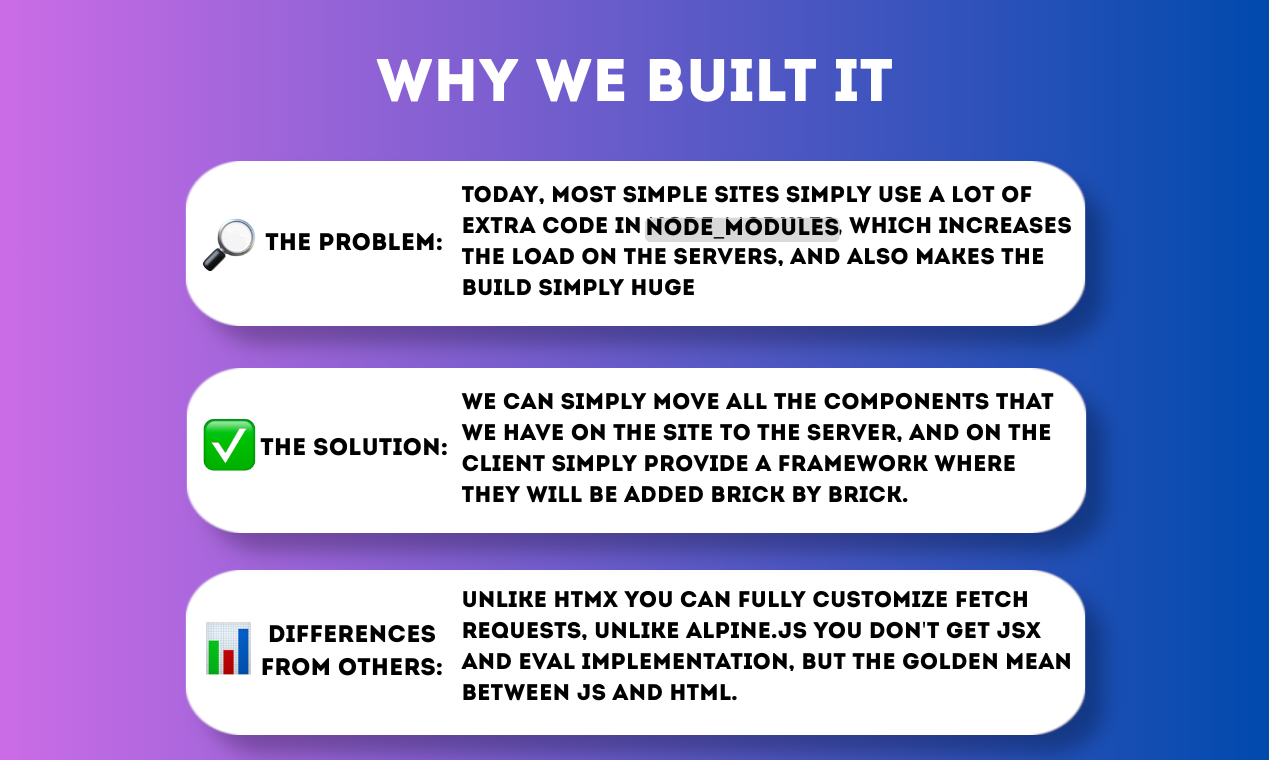 WHY WE BUILT IT

🔎 THE PROBLEM: TODAY, MOST SIMPLE SITES SIMPLY USE A LOT OF EXTRA CODE IN NODE_MODULES, WHICH INCREASES THE LOAD ON THE SERVERS, AND ALSO MAKES THE BUILD SIMPLY HUGE

✅ THE SOLUTION: WE CAN SIMPLY MOVE ALL THE COMPONENTS THAT WE HAVE ON THE SITE TO THE SERVER, AND ON THE CLIENT SIMPLY PROVIDE A FRAMEWORK WHERE THEY WILL BE ADDED BRICK BY BRICK.

📊 DIFFERENCES FROM OTHERS: UNLIKE HTMX YOU CAN FULLY CUSTOMIZE FETCH REQUESTS, UNLIKE ALPINE.JS YOU DON'T GET JSX AND EVAL IMPLEMENTATION, BUT THE GOLDEN MEAN BETWEEN JS AND HTML.